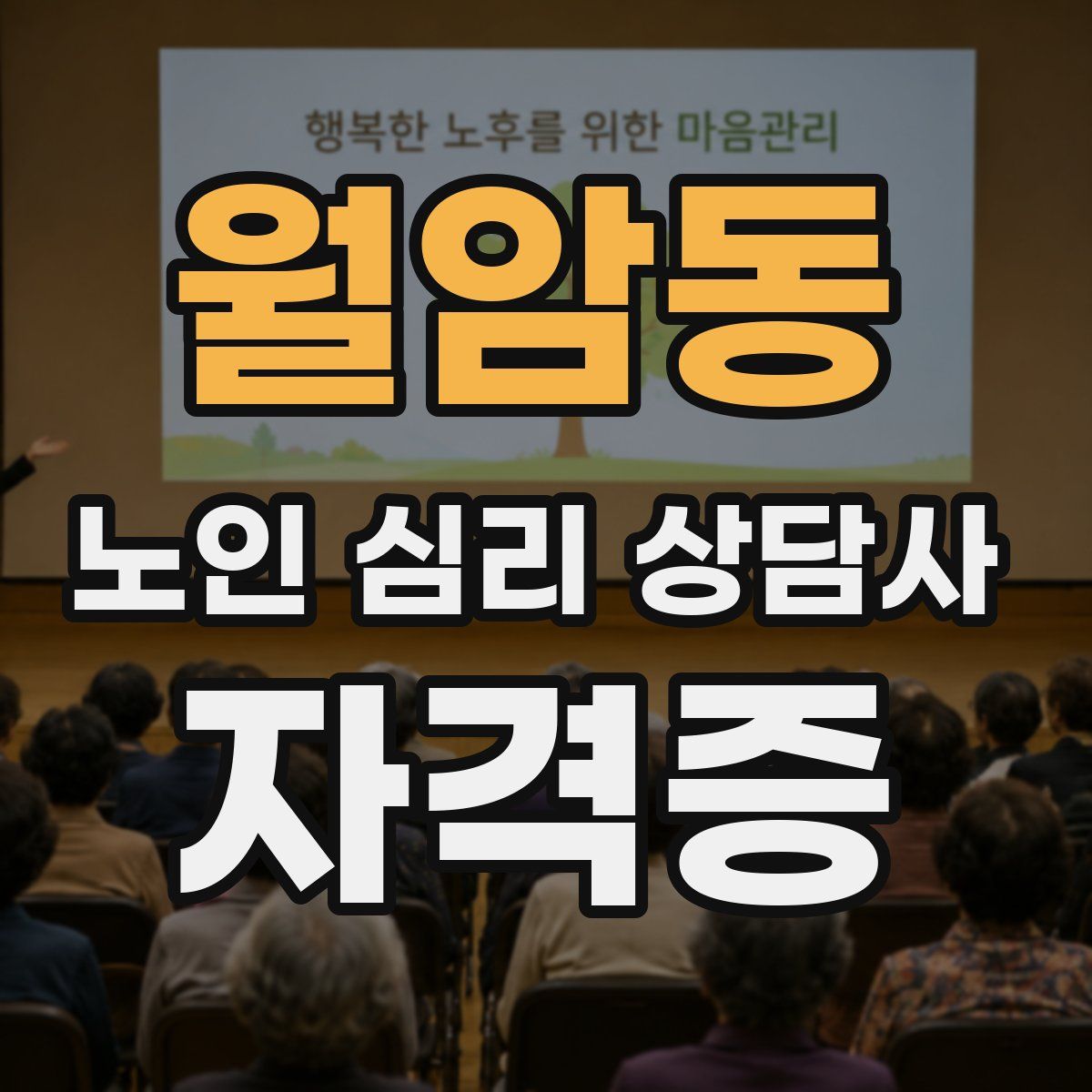 행복한 노후를 위한 마음관리

월암동

노인 심리 상담사

자격증